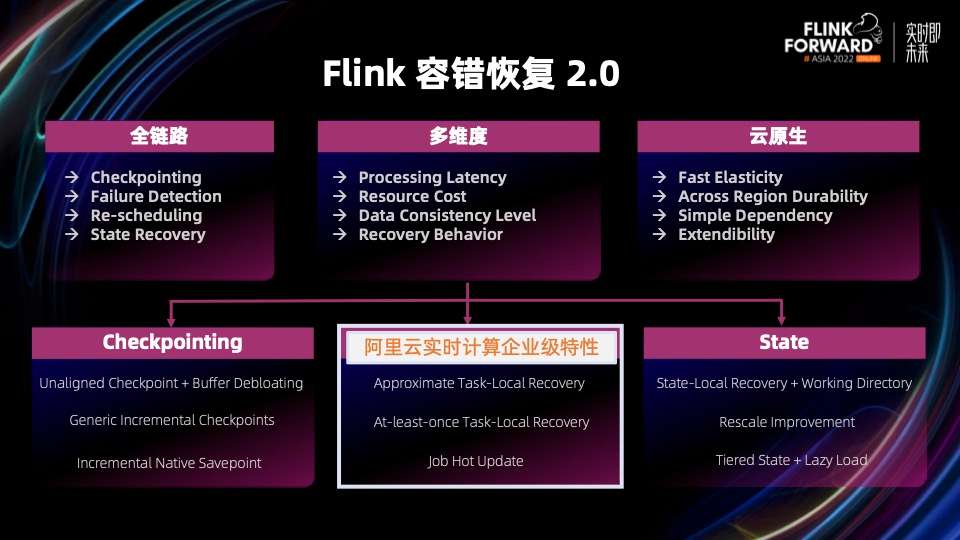 FLINK FORWARD # ASIA 2022 ONLINE 实时即未来

Flink 容错恢复 2.0

全链路
→ Checkpointing
→ Failure Detection
→ Re-scheduling
→ State Recovery

多维度
→ Processing Latency
→ Resource Cost
→ Data Consistency Level
→ Recovery Behavior

云原生
→ Fast Elasticity
→ Across Region Durability
→ Simple Dependency
→ Extendibility

Checkpointing
Unaligned Checkpoint + Buffer Debloating
Generic Incremental Checkpoints
Incremental Native Savepoint

阿里云实时计算企业级特性
Approximate Task-Local Recovery
At-least-once Task-Local Recovery
Job Hot Update

State
State-Local Recovery + Working Directory
Rescale Improvement
Tiered State + Lazy Load